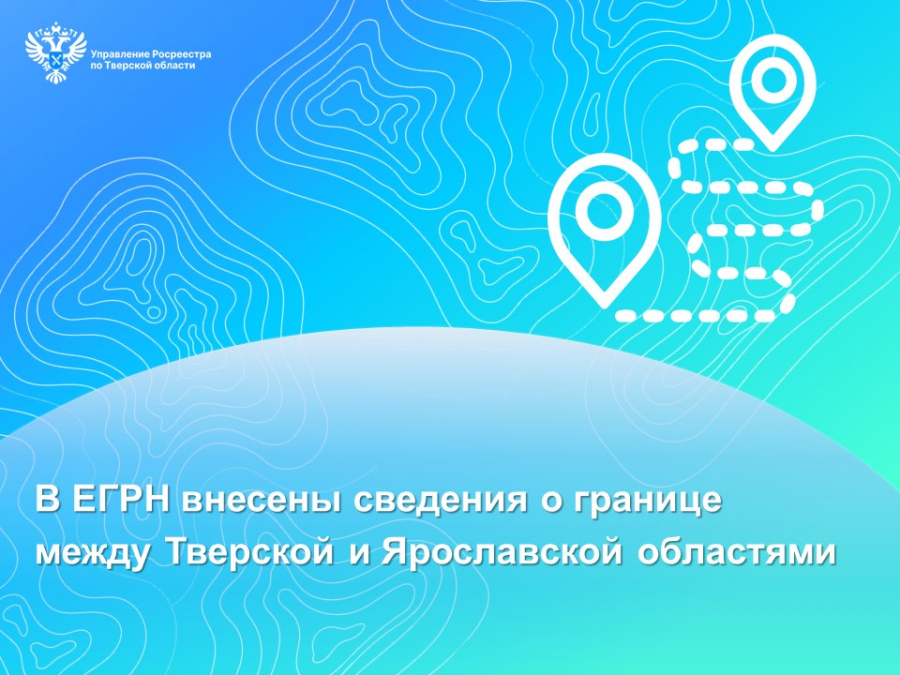 Управление Росреестра по Тверской области

В ЕГРН внесены сведения о границе между Тверской и Ярославской областями